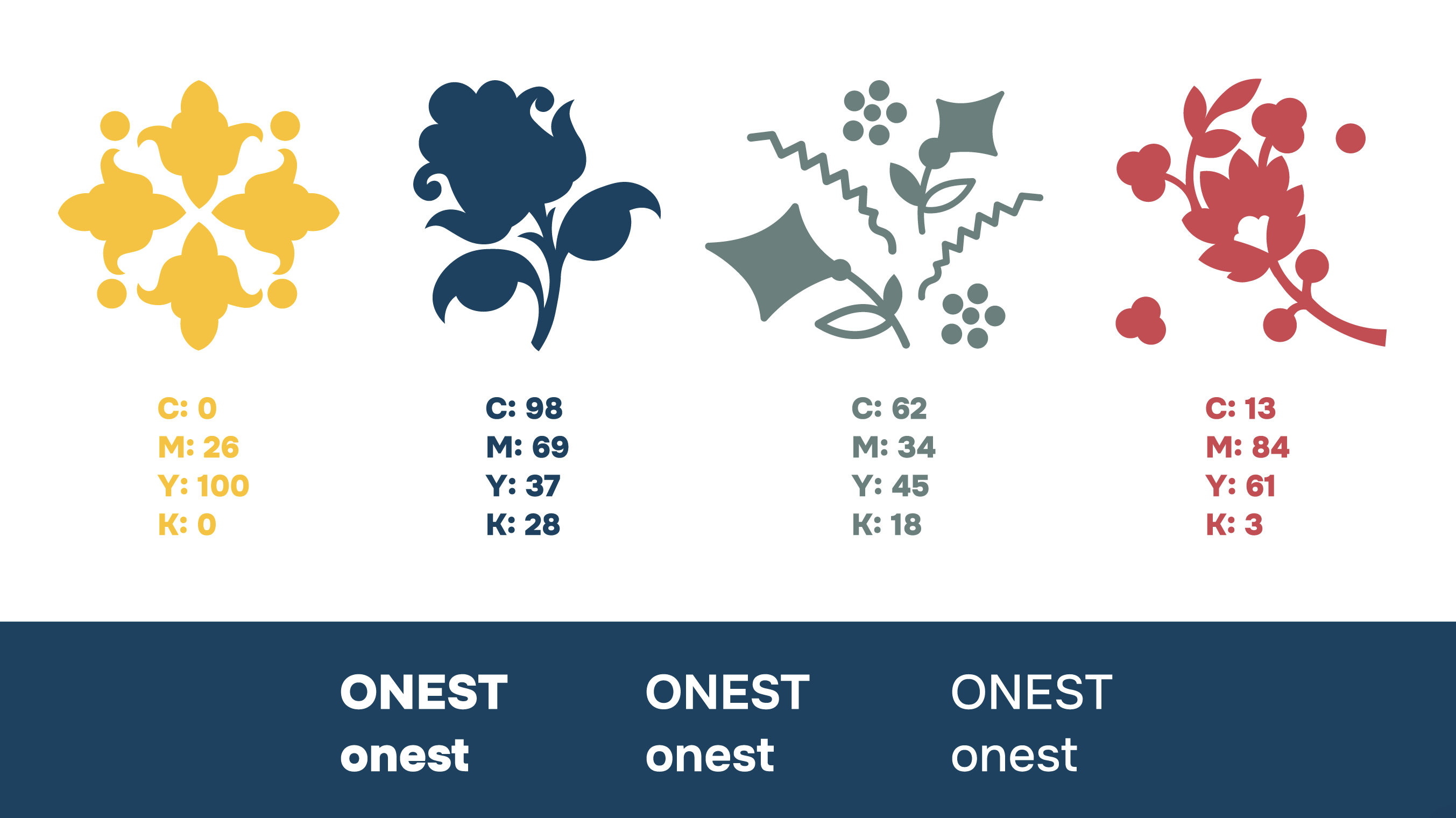 C: 0
M: 26
Y: 100
K: 0

C: 98
M: 69
Y: 37
K: 28

C: 62
M: 34
Y: 45
K: 18

C: 13
M: 84
Y: 61
K: 3

ONEST
onest

ONEST
onest

ONEST
onest